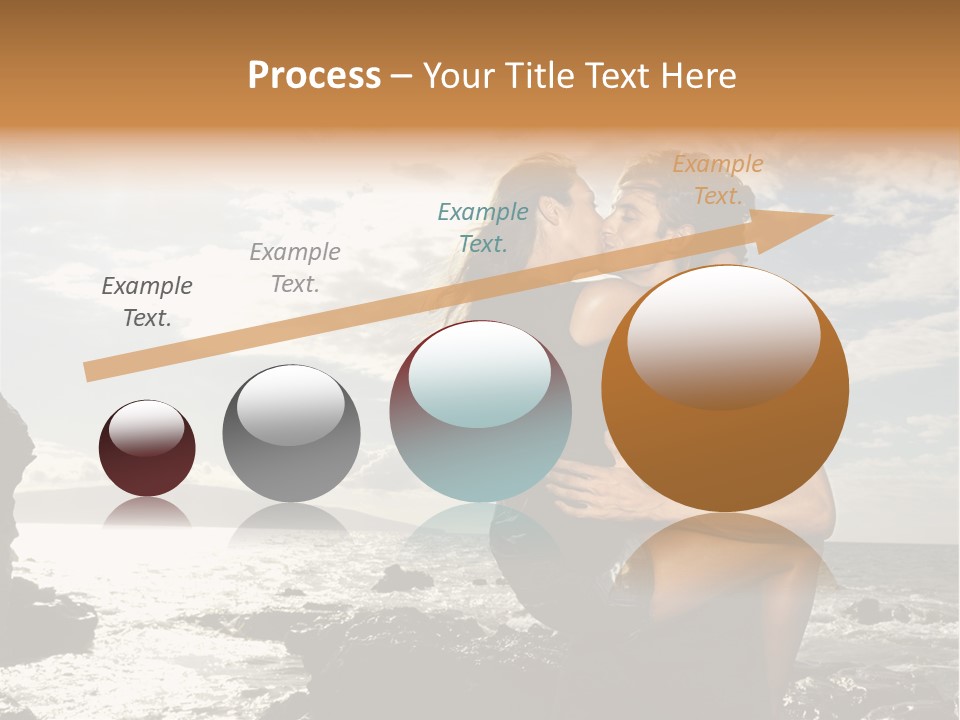 Process – Your Title Text Here

Example Text.

Example Text.

Example Text.

Example Text.